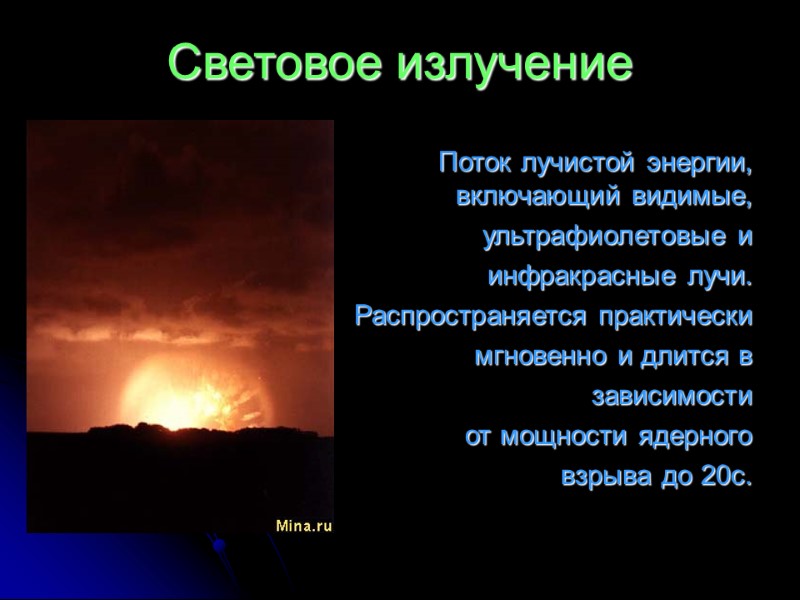 Световое излучение

Mina.ru

Поток лучистой энергии, включающий видимые, ультрафиолетовые и инфракрасные лучи. Распространяется практически мгновенно и длится в зависимости от мощности ядерного взрыва до 20с.